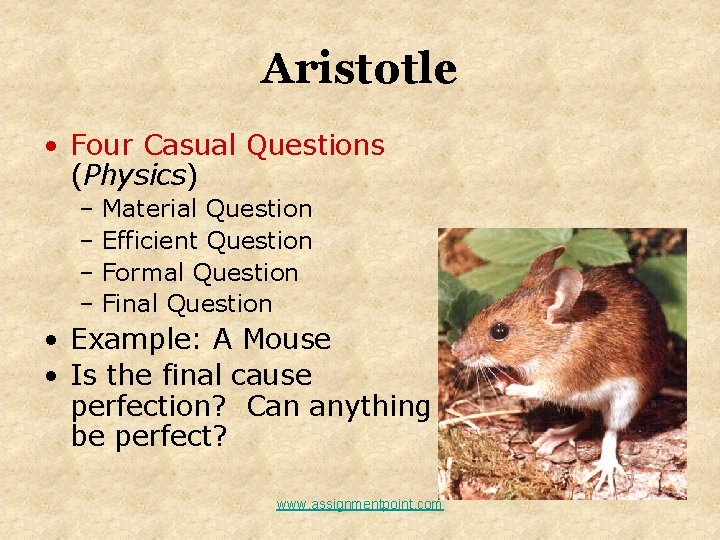 Aristotle

• Four Casual Questions (Physics)
- Material Question
- Efficient Question
- Formal Question
- Final Question
• Example: A Mouse
• Is the final cause perfection?  Can anything be perfect?

www.assignmentpoint.com